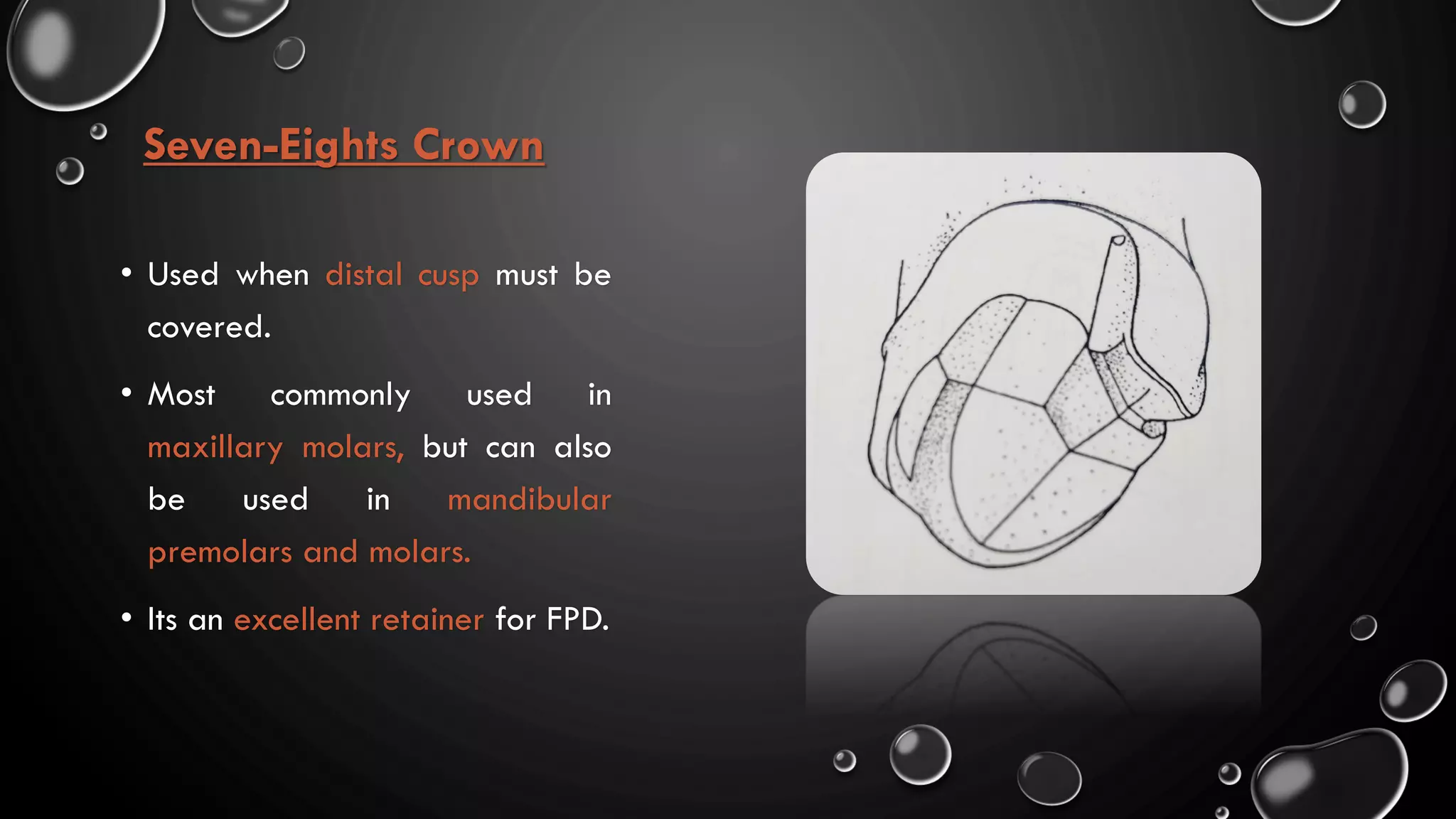 Seven-Eights Crown

• Used when distal cusp must be covered.

• Most commonly used in maxillary molars, but can also be used in mandibular premolars and molars.

• Its an excellent retainer for FPD.